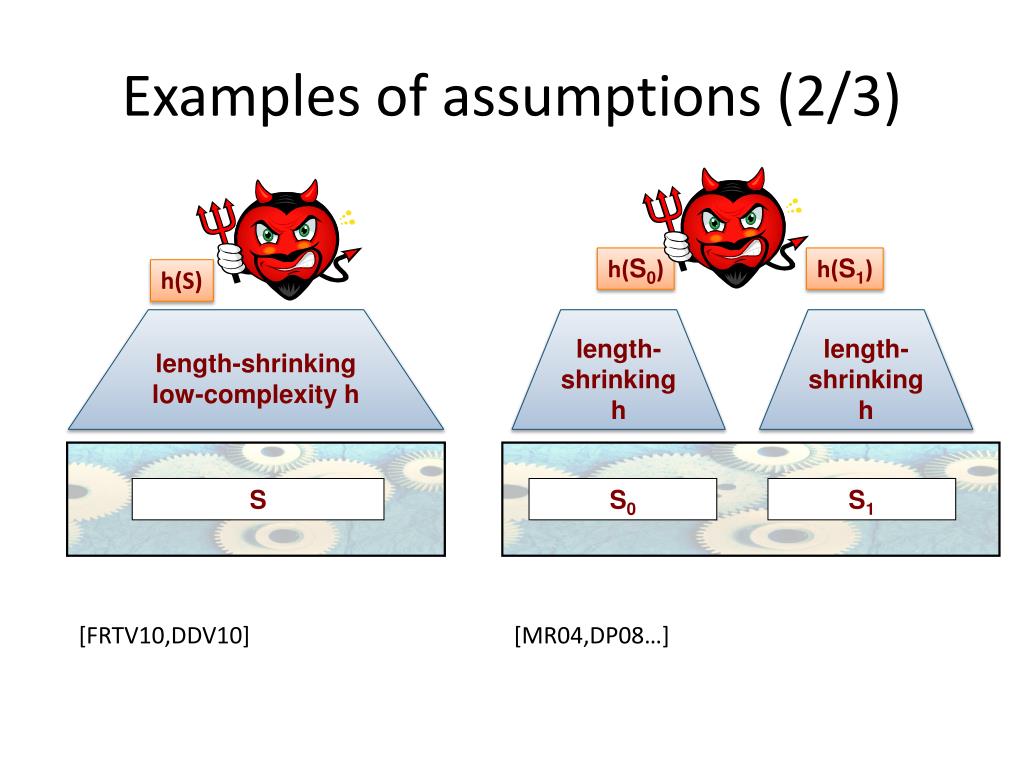 Examples of assumptions (2/3)

h(S)

length-shrinking low-complexity h

S

[FRTV10,DDV10]

h($S_0$)

h($S_1$)

length-shrinking h

length-shrinking h

$S_0$

$S_1$

[MR04,DP08…]